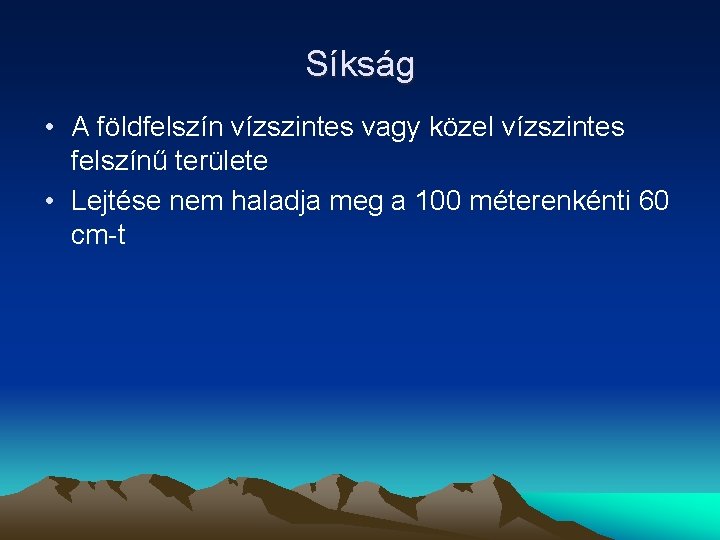 Síkság

• A földfelszín vízszintes vagy közel vízszintes felszínű területe
• Lejtése nem haladja meg a 100 méterenkénti 60 cm-t